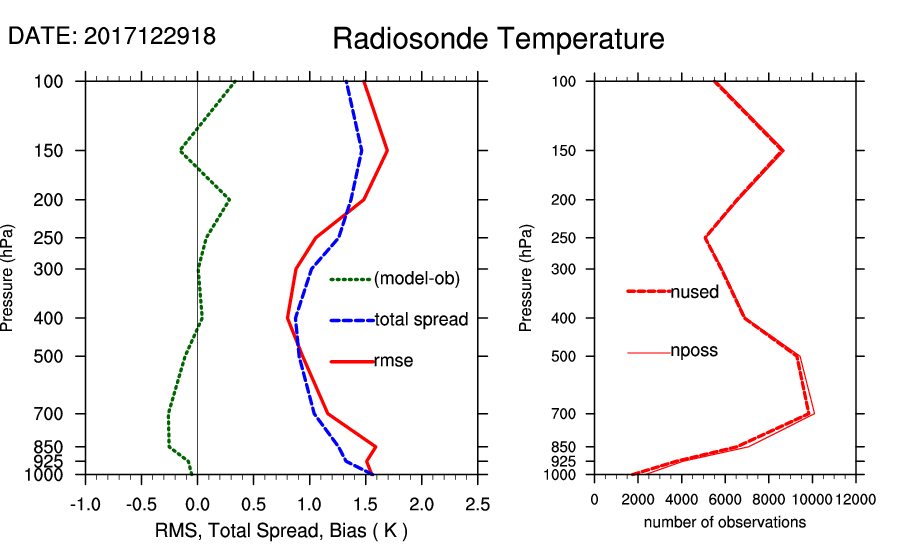 DATE: 2017122918

Radiosonde Temperature

Pressure (hPa)

100
150
200
250
300
400
500
700
850
925
1000

(model-ob)
total spread
rmse

-1.0 -0.5 0.0 0.5 1.0 1.5 2.0 2.5

RMS, Total Spread, Bias ( K )

Pressure (hPa)

100
150
200
250
300
400
500
700
850
925
1000

nused
nposs

0 2000 4000 6000 8000 10000 12000

number of observations